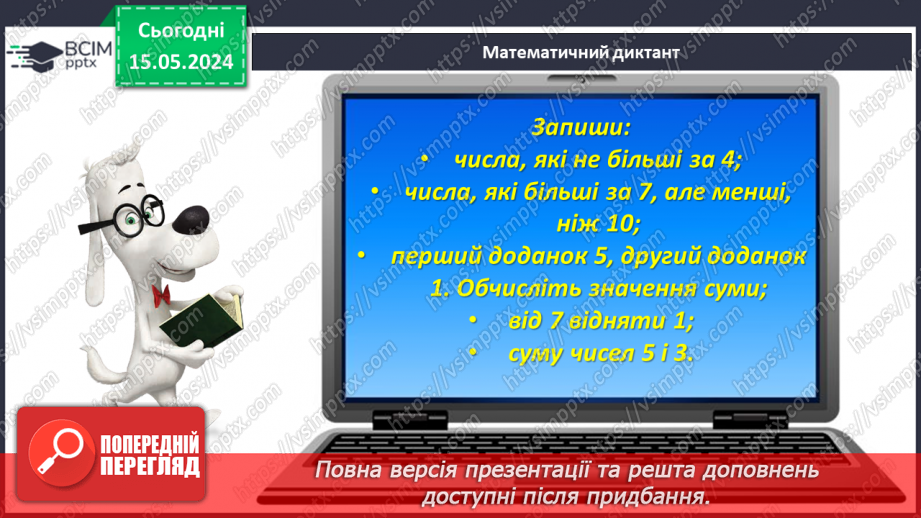 ВСІМ pptx

Сьогодні
15.05.2024

Математичний диктант

Запиши:
• числа, які не більші за 4;
• числа, які більші за 7, але менші, ніж 10;
• перший доданок 5, другий доданок 1. Обчисліть значення суми;
• від 7 відняти 1;
• суму чисел 5 і 3.

ПОПЕРЕДНІЙ ПЕРЕГЛЯД

Повна версія презентації та решта доповнень доступні після придбання.

https://vsimpptx.com